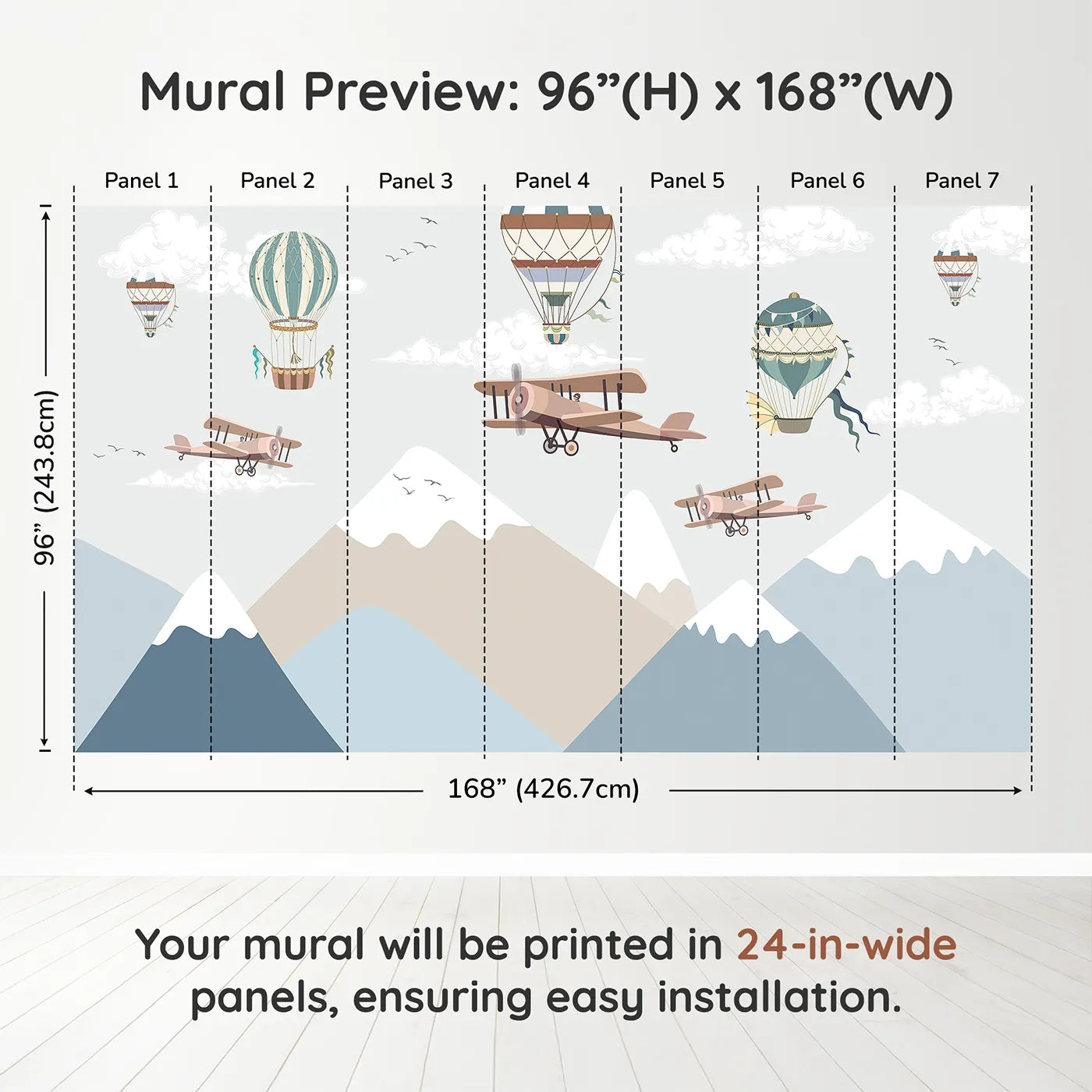 Mural Preview: 96”(H) x 168”(W)

Panel 1 Panel 2 Panel 3 Panel 4 Panel 5 Panel 6 Panel 7

96” (243.8cm)

168” (426.7cm)

Your mural will be printed in 24-in-wide panels, ensuring easy installation.